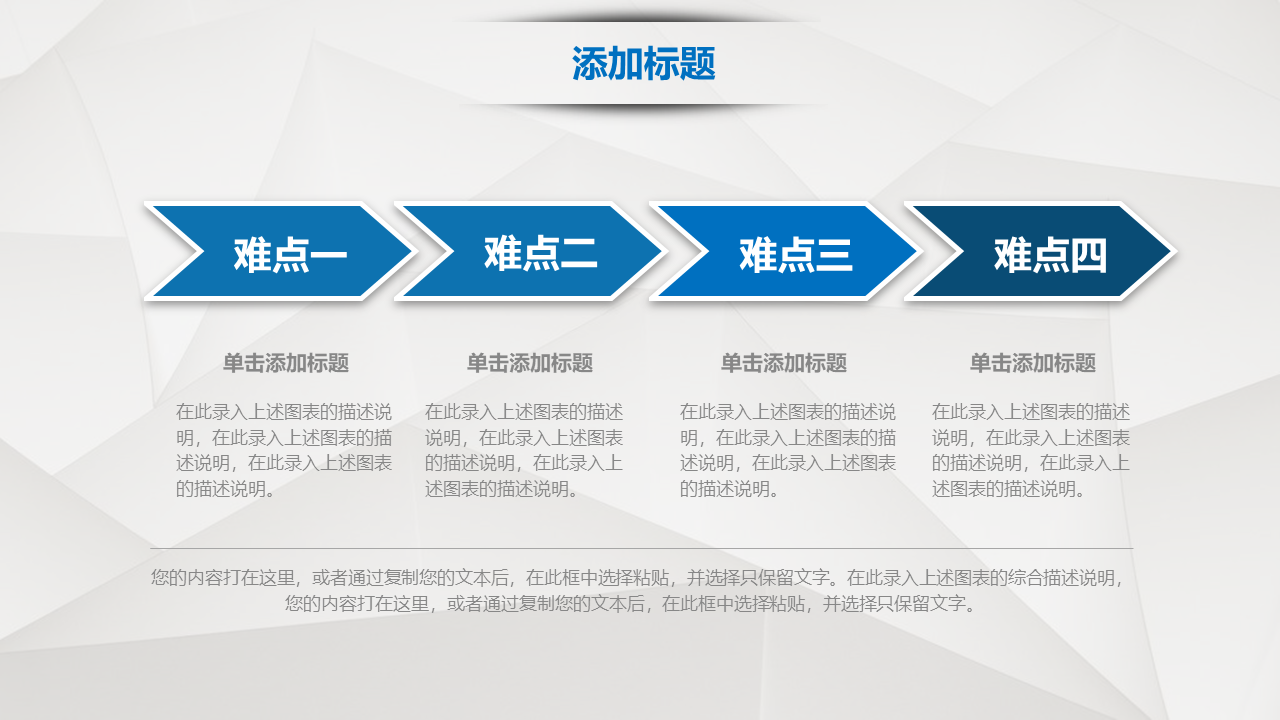 添加标题

难点一

难点二

难点三

难点四

单击添加标题

在此录入上述图表的描述说明，在此录入上述图表的描述说明，在此录入上述图表的描述说明。

单击添加标题

在此录入上述图表的描述说明，在此录入上述图表的描述说明，在此录入上述图表的描述说明。

单击添加标题

在此录入上述图表的描述说明，在此录入上述图表的描述说明，在此录入上述图表的描述说明。

单击添加标题

在此录入上述图表的描述说明，在此录入上述图表的描述说明，在此录入上述图表的描述说明。

您的内容打在这里，或者通过复制您的文本后，在此框中选择粘贴，并选择只保留文字。在此录入上述图表的综合描述说明，您的内容打在这里，或者通过复制您的文本后，在此框中选择粘贴，并选择只保留文字。